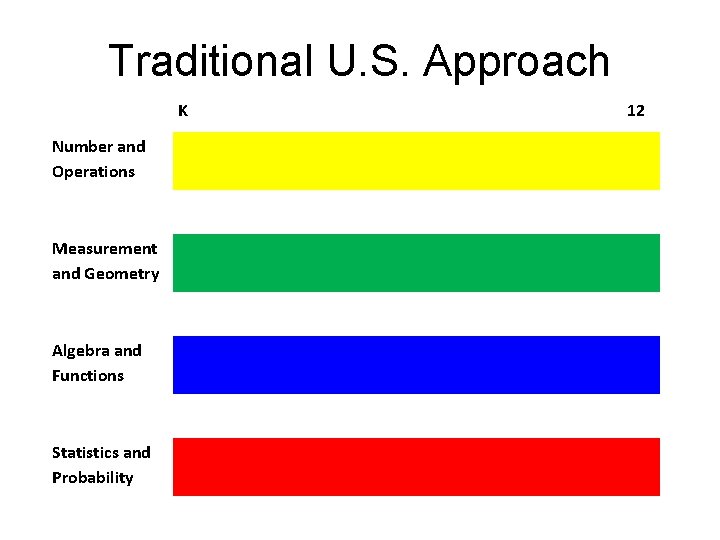 Traditional U.S. Approach

K

12

Number and Operations

Measurement and Geometry

Algebra and Functions

Statistics and Probability